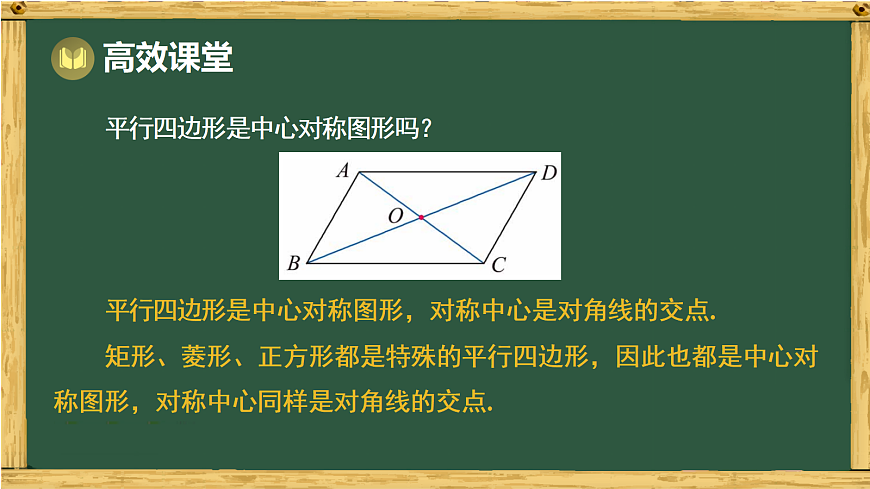 高效课堂

平行四边形是中心对称图形吗?

A
D
O
B
C

平行四边形是中心对称图形，对称中心是对角线的交点.

矩形、菱形、正方形都是特殊的平行四边形，因此也都是中心对称图形，对称中心同样是对角线的交点.